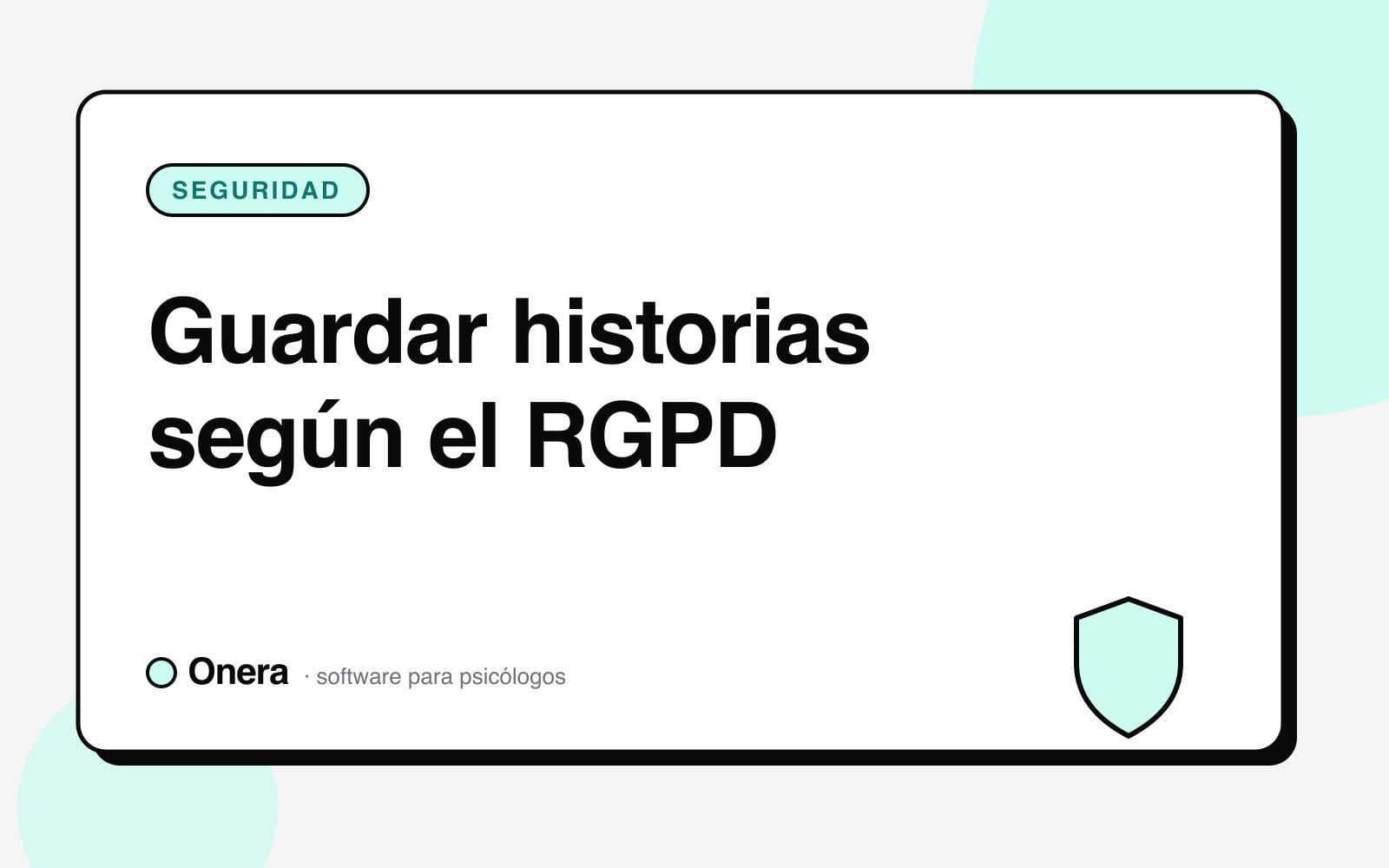 SEGURIDAD

Guardar historias según el RGPD

Onera · software para psicólogos